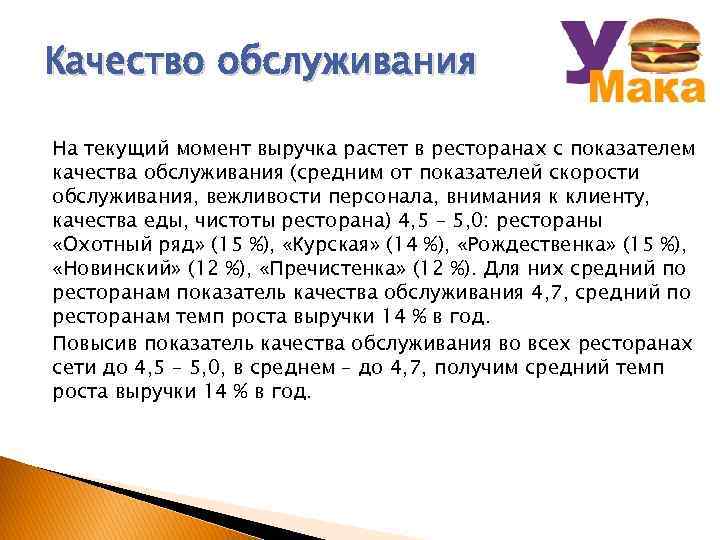 Качество обслуживания

У Мака

На текущий момент выручка растет в ресторанах с показателем качества обслуживания (средним от показателей скорости обслуживания, вежливости персонала, внимания к клиенту, качества еды, чистоты ресторана) 4,5 – 5,0: рестораны «Охотный ряд» (15 %), «Курская» (14 %), «Рождественка» (15 %), «Новинский» (12 %), «Пречистенка» (12 %). Для них средний по ресторанам показатель качества обслуживания 4,7, средний по ресторанам темп роста выручки 14 % в год.

Повысив показатель качества обслуживания во всех ресторанах сети до 4,5 – 5,0, в среднем – до 4,7, получим средний темп роста выручки 14 % в год.